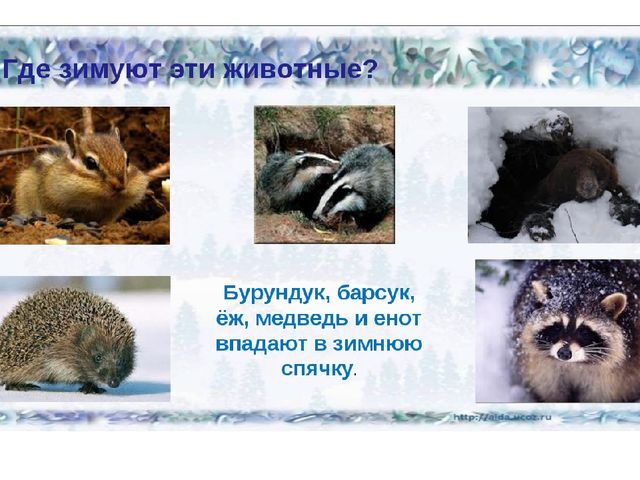 Где зимуют эти животные?

Бурундук, барсук, ёж, медведь и енот впадают в зимнюю спячку.

http://aida.ucoz.ru